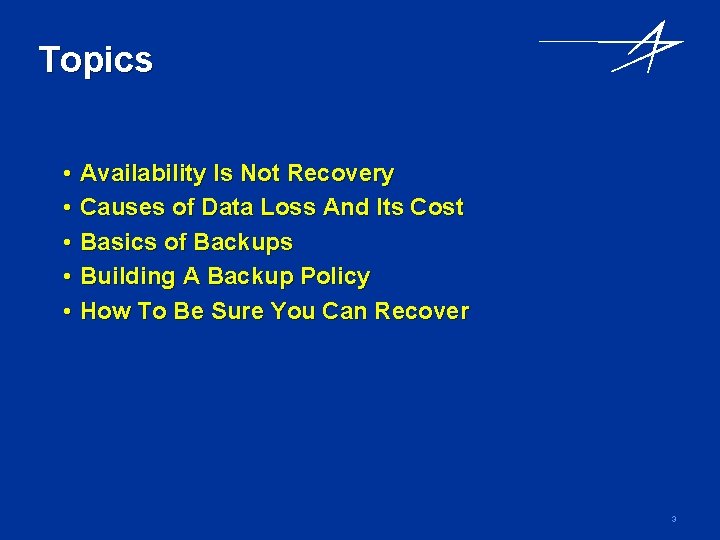 Topics

• Availability Is Not Recovery
• Causes of Data Loss And Its Cost
• Basics of Backups
• Building A Backup Policy
• How To Be Sure You Can Recover

3